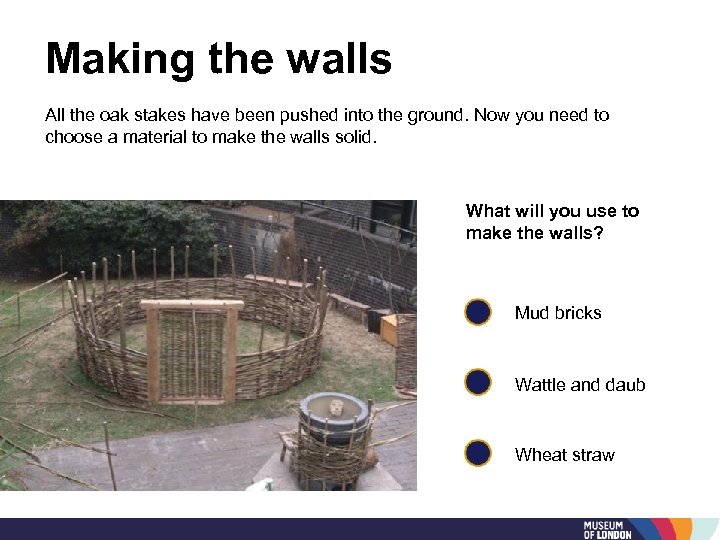 Making the walls

All the oak stakes have been pushed into the ground. Now you need to choose a material to make the walls solid.

What will you use to make the walls?

Mud bricks

Wattle and daub

Wheat straw

MUSEUM OF LONDON